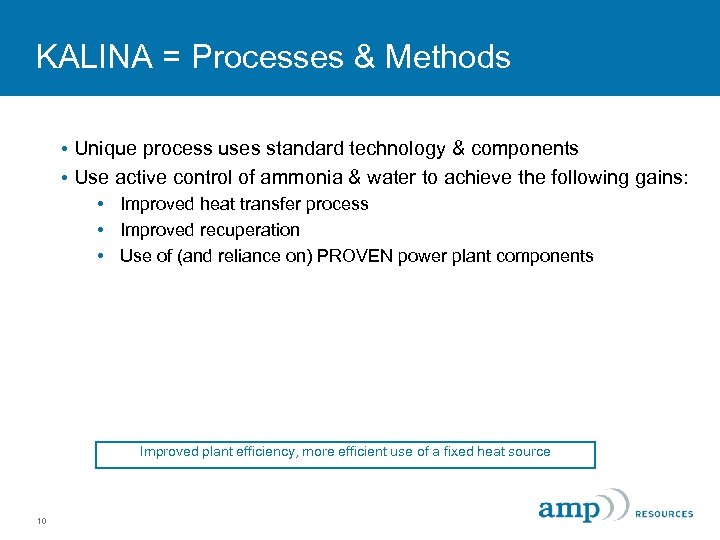 KALINA = Processes & Methods

• Unique process uses standard technology & components
• Use active control of ammonia & water to achieve the following gains:
  • Improved heat transfer process
  • Improved recuperation
  • Use of (and reliance on) PROVEN power plant components

Improved plant efficiency, more efficient use of a fixed heat source

10

amp RESOURCES